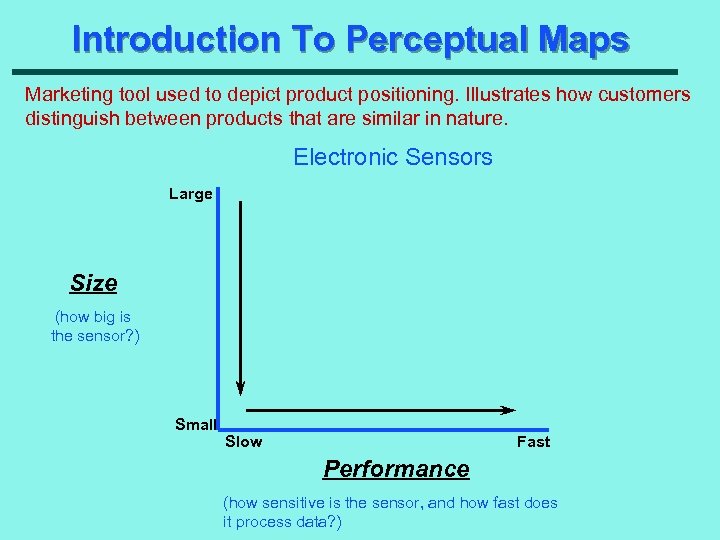 Introduction To Perceptual Maps

Marketing tool used to depict product positioning. Illustrates how customers distinguish between products that are similar in nature.

Electronic Sensors

Large

Size

(how big is the sensor?)

Small

Slow

Fast

Performance

(how sensitive is the sensor, and how fast does it process data?)